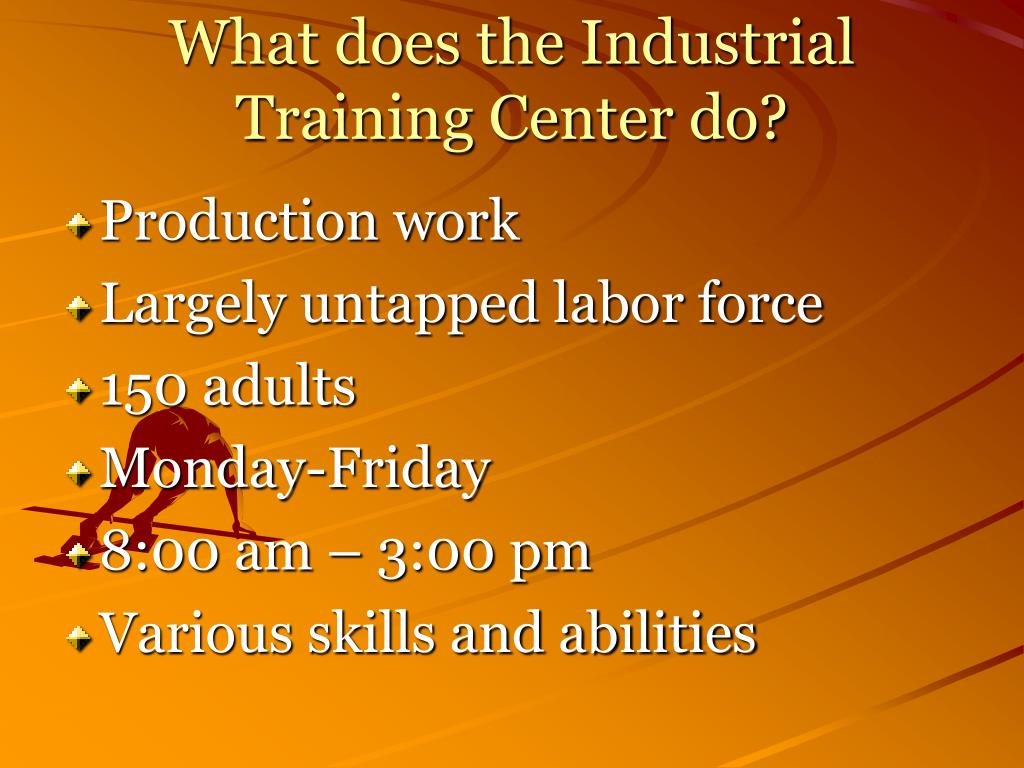 What does the Industrial Training Center do?

Production work
Largely untapped labor force
150 adults
Monday-Friday
8:00 am – 3:00 pm
Various skills and abilities